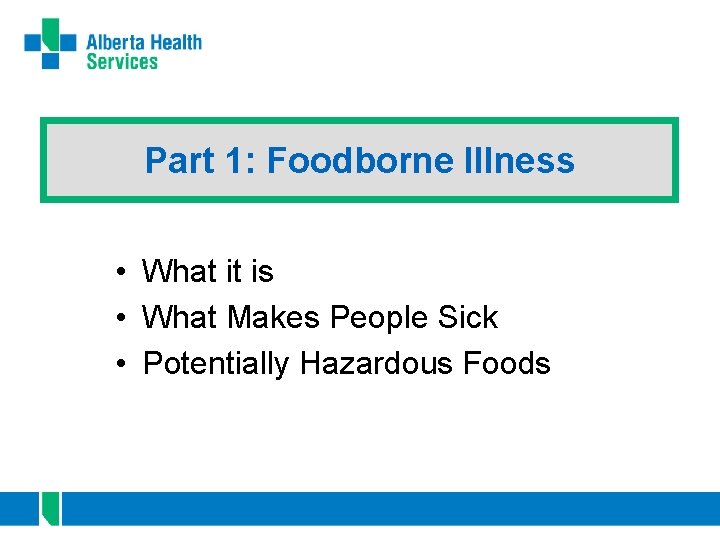 Alberta Health Services

Part 1: Foodborne Illness

• What it is
• What Makes People Sick
• Potentially Hazardous Foods